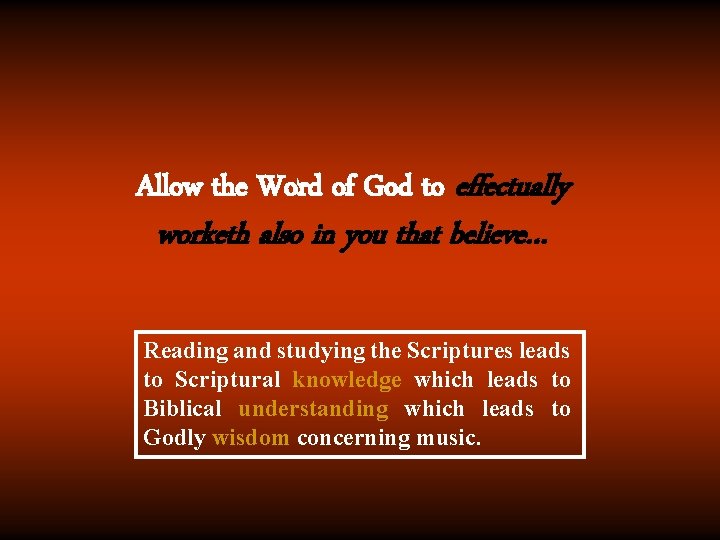 Allow the Word of God to effectually worketh also in you that believe...

Reading and studying the Scriptures leads to Scriptural knowledge which leads to Biblical understanding which leads to Godly wisdom concerning music.